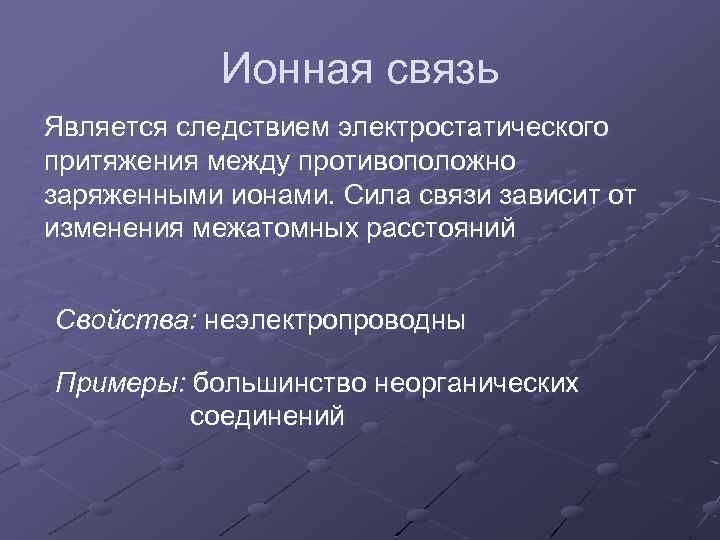 Ионная связь

Является следствием электростатического притяжения между противоположно заряженными ионами. Сила связи зависит от изменения межатомных расстояний

Свойства: неэлектропроводны

Примеры: большинство неорганических соединений